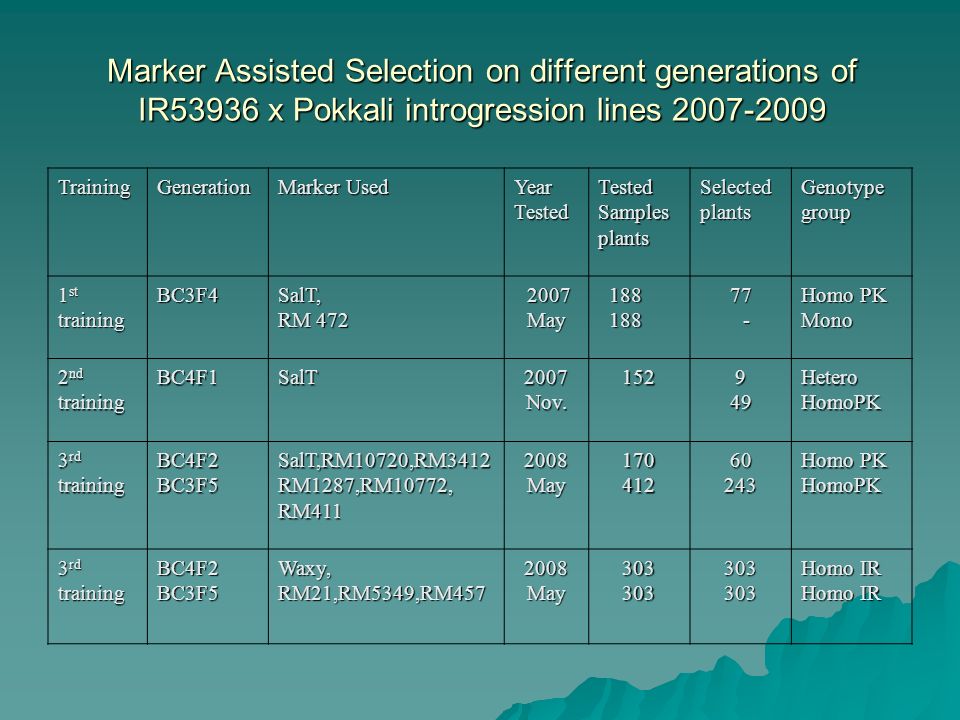 Marker Assisted Selection on different generations of IR53936 x Pokkali introgression lines 2007-2009

| Training | Generation | Marker Used | Year Tested | Tested Samples plants | Selected plants | Genotype group |
|---|---|---|---|---|---|---|
| 1$^{st}$ training | BC3F4 | SalT, RM 472 | 2007 May | 188 188 | 77 - | Homo PK Mono |
| 2$^{nd}$ training | BC4F1 | SalT | 2007 Nov. | 152 | 9 49 | Hetero HomoPK |
| 3$^{rd}$ training | BC4F2 BC3F5 | SalT,RM10720,RM3412 RM1287,RM10772, RM411 | 2008 May | 170 412 | 60 243 | Homo PK HomoPK |
| 3$^{rd}$ training | BC4F2 BC3F5 | Waxy, RM21,RM5349,RM457 | 2008 May | 303 303 | 303 303 | Homo IR Homo IR |